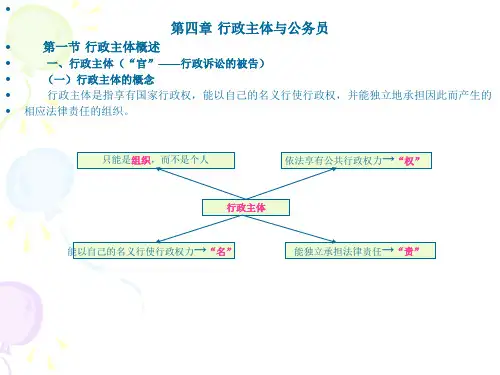 第四章 行政主体与公务员

第一节 行政主体概述

一、行政主体（“官”——行政诉讼的被告）

（一）行政主体的概念

行政主体是指享有国家行政权，能以自己的名义行使行政权，并能独立地承担因此而产生的相应法律责任的组织。

只能是组织，而不是个人

依法享有公共行政权力→“权”

行政主体

能以自己的名义行使行政权力→“名”

能独立承担法律责任→“责”